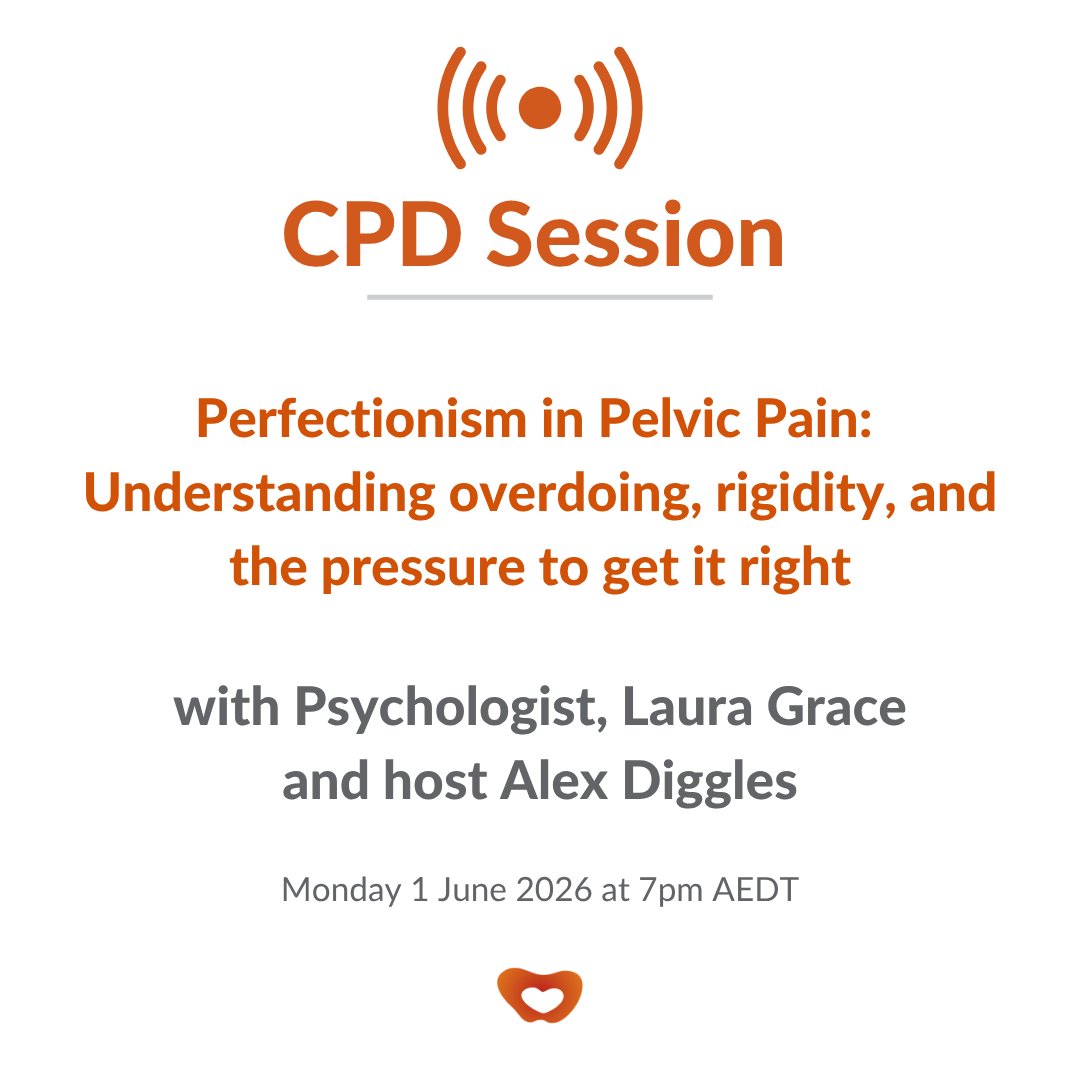 CPD Session

Perfectionism in Pelvic Pain: Understanding overdoing, rigidity, and the pressure to get it right

with Psychologist, Laura Grace and host Alex Diggles

Monday 1 June 2026 at 7pm AEDT